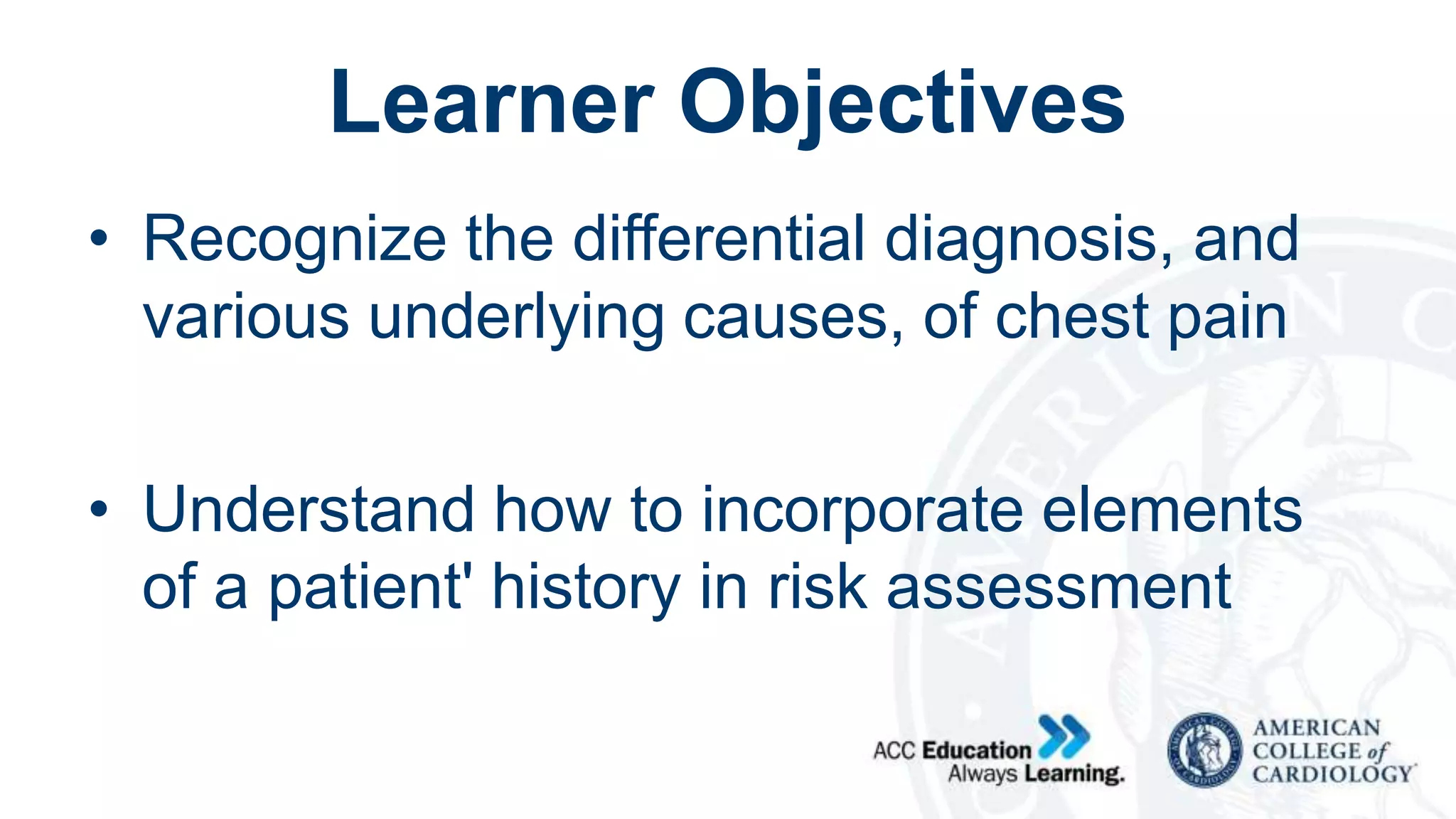 Learner Objectives

• Recognize the differential diagnosis, and various underlying causes, of chest pain

• Understand how to incorporate elements of a patient' history in risk assessment

ACC Education Always Learning.

AMERICAN COLLEGE of CARDIOLOGY